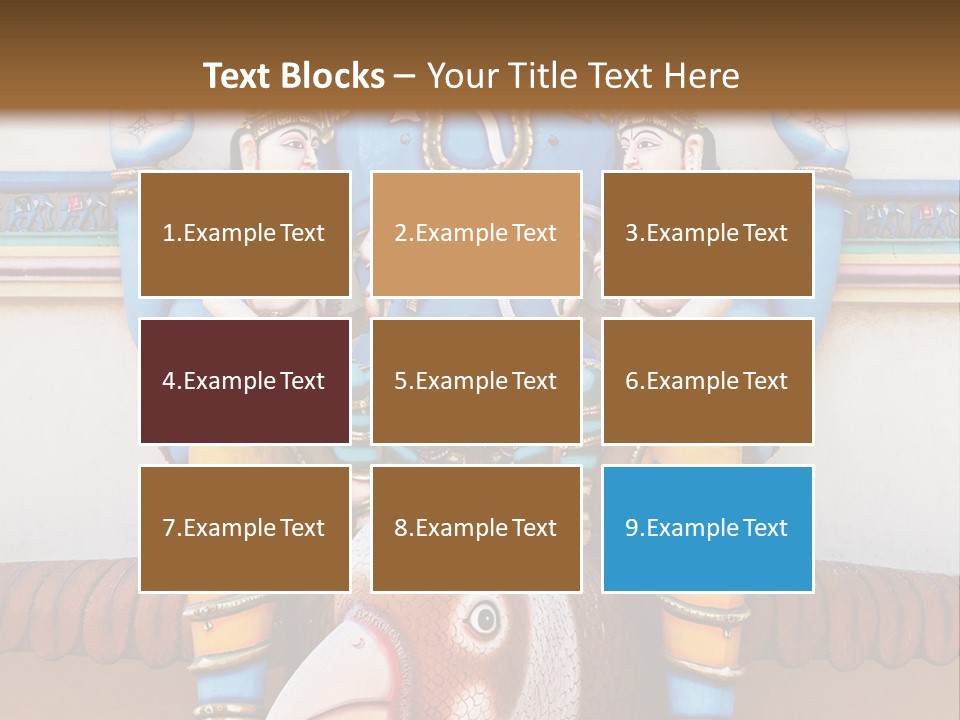 Text Blocks – Your Title Text Here

1.Example Text

2.Example Text

3.Example Text

4.Example Text

5.Example Text

6.Example Text

7.Example Text

8.Example Text

9.Example Text